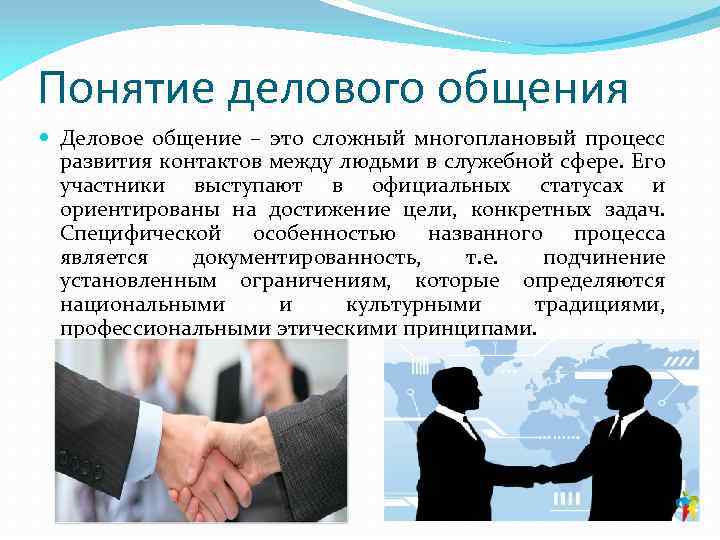 Понятие делового общения

Деловое общение – это сложный многоплановый процесс развития контактов между людьми в служебной сфере. Его участники выступают в официальных статусах и ориентированы на достижение цели, конкретных задач. Специфической особенностью названного процесса является документированность, т.е. подчинение установленным ограничениям, которые определяются национальными и культурными традициями, профессиональными этическими принципами.